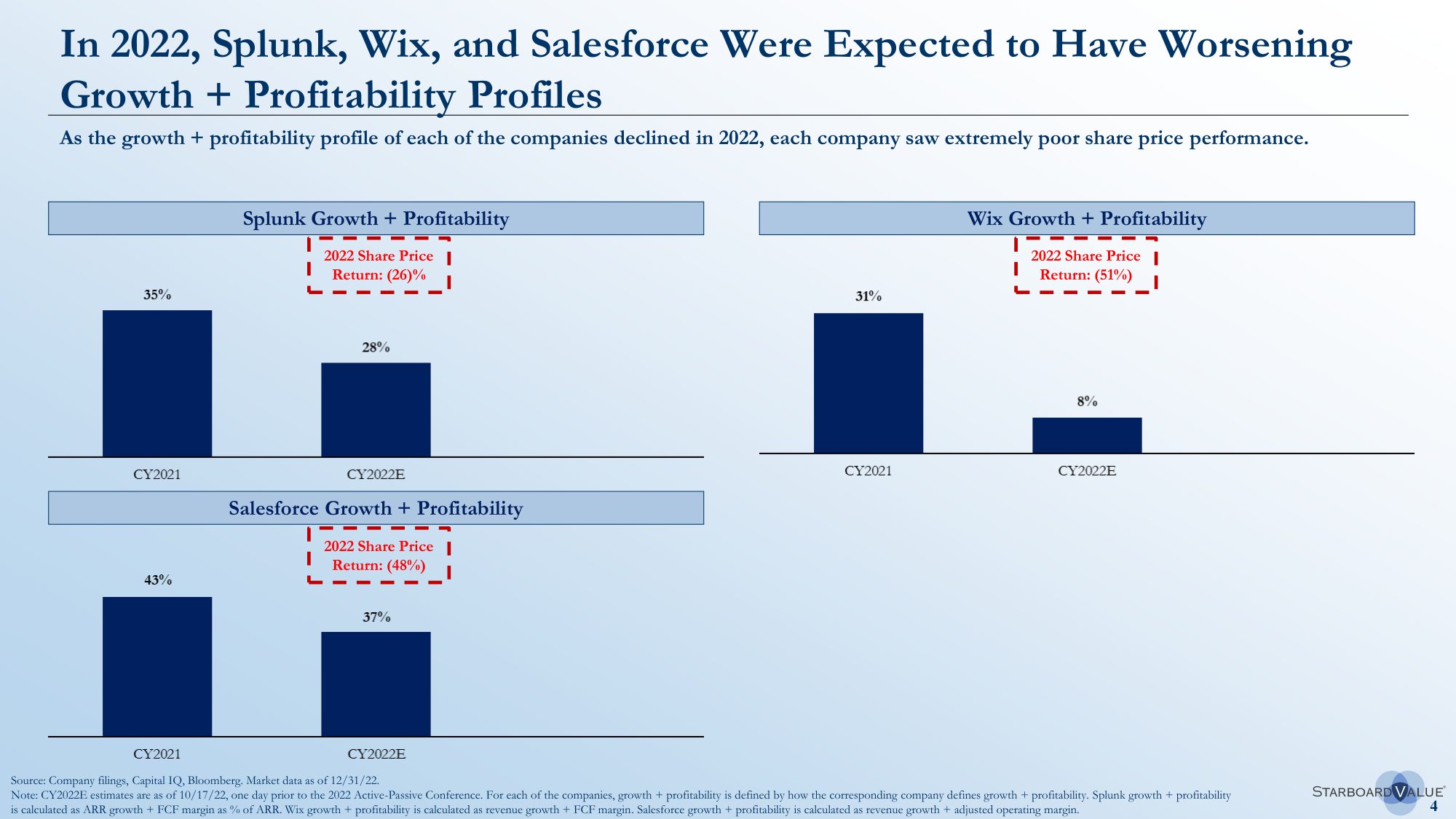 In 2022, Splunk, Wix, and Salesforce Were Expected to Have Worsening Growth + Profitability Profiles

As the growth + profitability profile of each of the companies declined in 2022, each company saw extremely poor share price performance.

Splunk Growth + Profitability

2022 Share Price Return: (26)%

35%

28%

CY2021

CY2022E

Wix Growth + Profitability

2022 Share Price Return: (51%)

31%

8%

CY2021

CY2022E

Salesforce Growth + Profitability

2022 Share Price Return: (48%)

43%

37%

CY2021

CY2022E

Source: Company filings, Capital IQ, Bloomberg. Market data as of 12/31/22.
Note: CY2022E estimates are as of 10/17/22, one day prior to the 2022 Active-Passive Conference. For each of the companies, growth + profitability is defined by how the corresponding company defines growth + profitability. Splunk growth + profitability is calculated as ARR growth + FCF margin as % of ARR. Wix growth + profitability is calculated as revenue growth + FCF margin. Salesforce growth + profitability is calculated as revenue growth + adjusted operating margin.

STARBOARD VALUE®

4